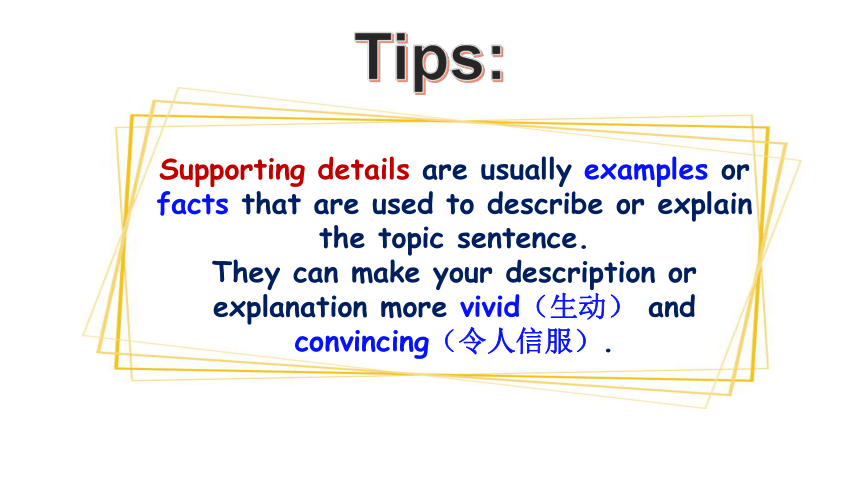 Tips:

Supporting details are usually examples or facts that are used to describe or explain the topic sentence.
They can make your description or explanation more vivid（生动） and convincing（令人信服）.